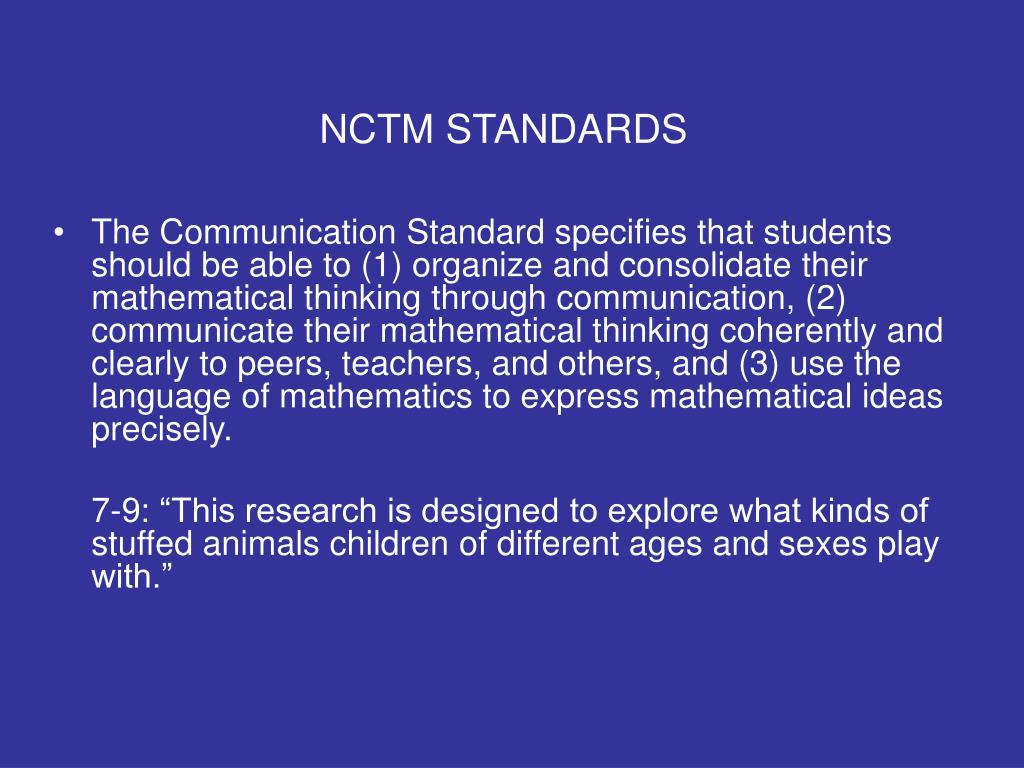 NCTM STANDARDS

• The Communication Standard specifies that students should be able to (1) organize and consolidate their mathematical thinking through communication, (2) communicate their mathematical thinking coherently and clearly to peers, teachers, and others, and (3) use the language of mathematics to express mathematical ideas precisely.

7-9: “This research is designed to explore what kinds of stuffed animals children of different ages and sexes play with.”